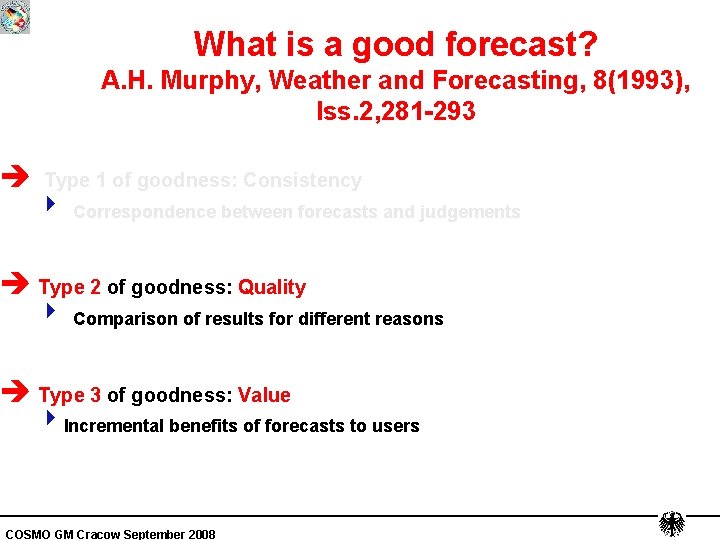 What is a good forecast?
A.H. Murphy, Weather and Forecasting, 8(1993), Iss.2,281-293

Type 1 of goodness: Consistency

Correspondence between forecasts and judgements

Type 2 of goodness: Quality

Comparison of results for different reasons

Type 3 of goodness: Value

Incremental benefits of forecasts to users

COSMO GM Cracow September 2008